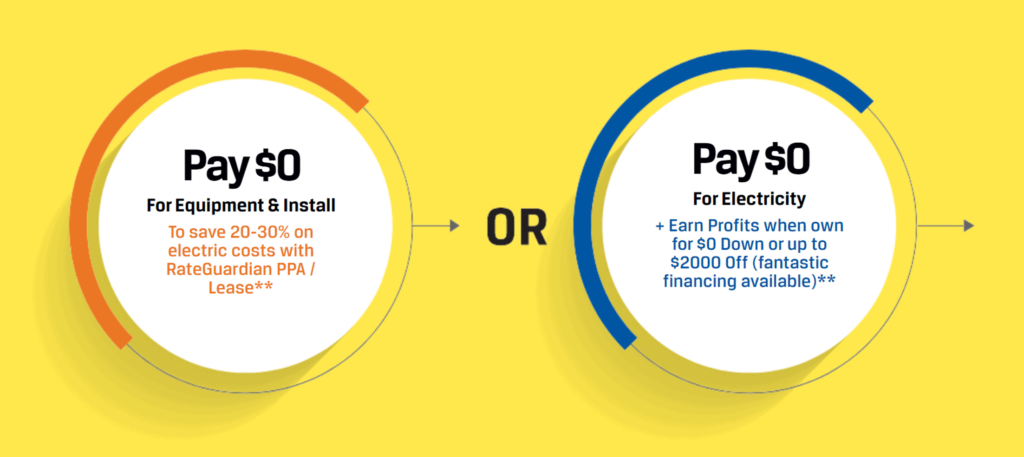 Pay $0

For Equipment & Install

To save 20-30% on electric costs with RateGuardian PPA / Lease**

OR

Pay $0

For Electricity

+ Earn Profits when own for $0 Down or up to $2000 Off (fantastic financing available)**